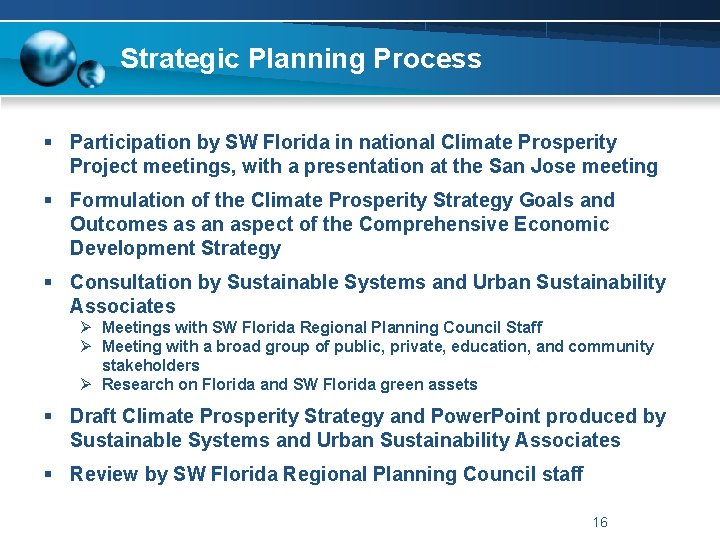 Strategic Planning Process

▪ Participation by SW Florida in national Climate Prosperity Project meetings, with a presentation at the San Jose meeting

▪ Formulation of the Climate Prosperity Strategy Goals and Outcomes as an aspect of the Comprehensive Economic Development Strategy

▪ Consultation by Sustainable Systems and Urban Sustainability Associates
➢ Meetings with SW Florida Regional Planning Council Staff
➢ Meeting with a broad group of public, private, education, and community stakeholders
➢ Research on Florida and SW Florida green assets

▪ Draft Climate Prosperity Strategy and PowerPoint produced by Sustainable Systems and Urban Sustainability Associates

▪ Review by SW Florida Regional Planning Council staff

16